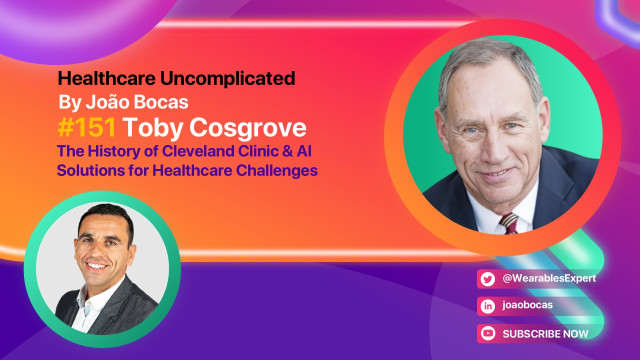 Healthcare Uncomplicated
By João Bocas
#151 Toby Cosgrove
The History of Cleveland Clinic & AI Solutions for Healthcare Challenges

@WearablesExpert
joaobocas
SUBSCRIBE NOW